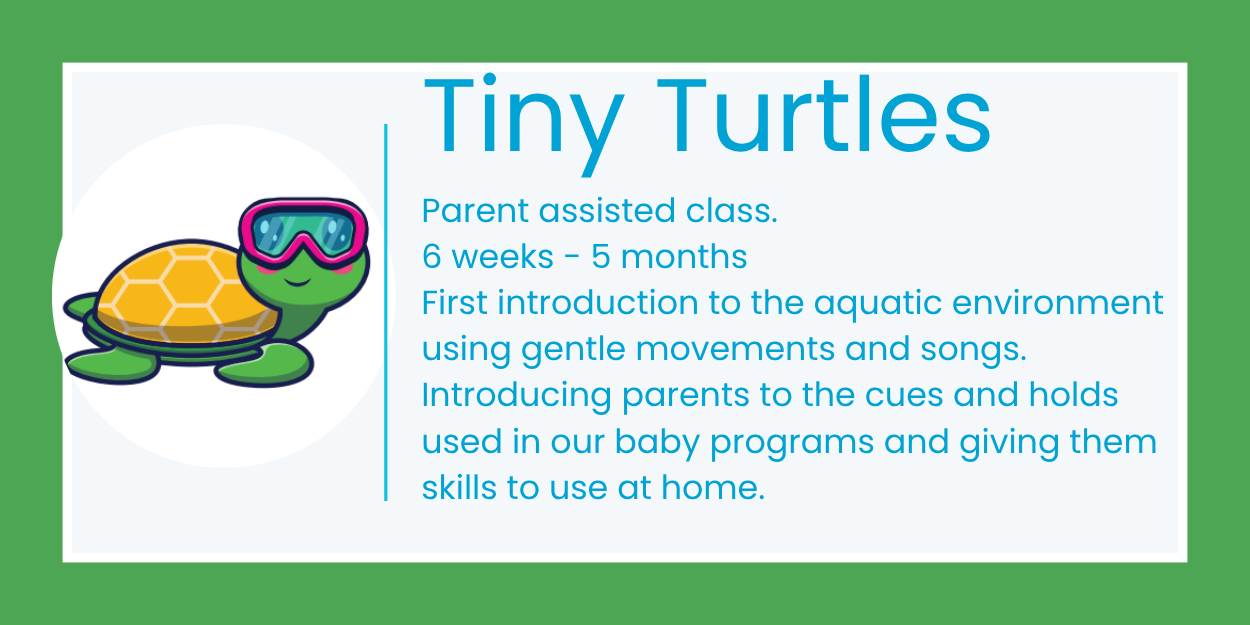 Tiny Turtles

Parent assisted class.
6 weeks - 5 months
First introduction to the aquatic environment using gentle movements and songs.
Introducing parents to the cues and holds used in our baby programs and giving them skills to use at home.